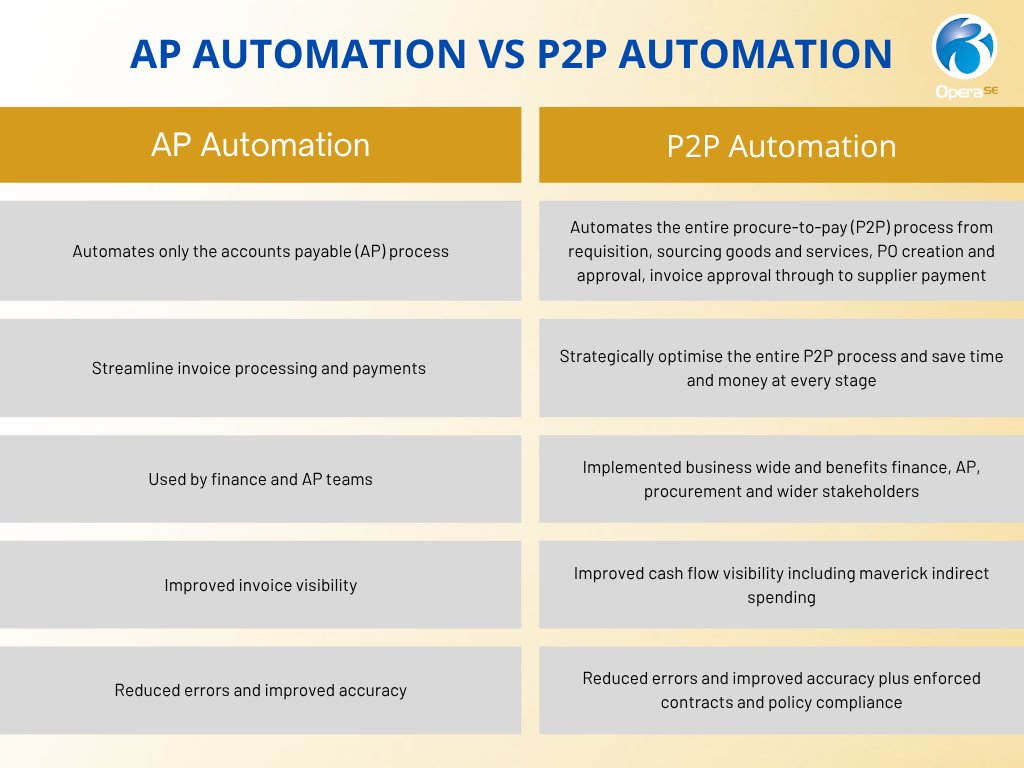 AP AUTOMATION VS P2P AUTOMATION

Opera SE

| AP Automation | P2P Automation |
|---|---|
| Automates only the accounts payable (AP) process | Automates the entire procure-to-pay (P2P) process from requisition, sourcing goods and services, PO creation and approval, invoice approval through to supplier payment |
| Streamline invoice processing and payments | Strategically optimise the entire P2P process and save time and money at every stage |
| Used by finance and AP teams | Implemented business wide and benefits finance, AP, procurement and wider stakeholders |
| Improved invoice visibility | Improved cash flow visibility including maverick indirect spending |
| Reduced errors and improved accuracy | Reduced errors and improved accuracy plus enforced contracts and policy compliance |